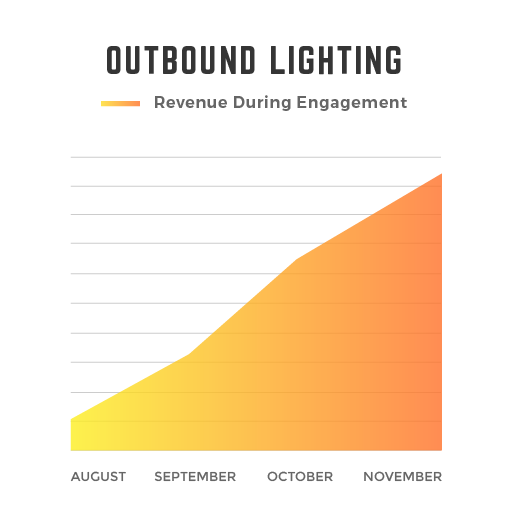 OUTBOUND LIGHTING

Revenue During Engagement

AUGUST SEPTEMBER OCTOBER NOVEMBER